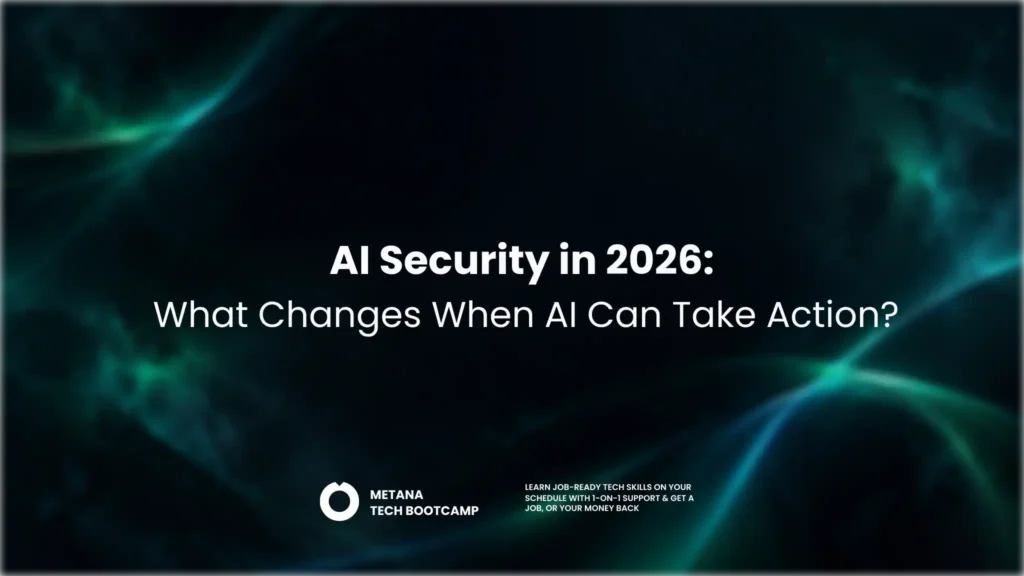 AI Security in 2026:
What Changes When AI Can Take Action?

METANA
TECH BOOTCAMP

LEARN JOB-READY TECH SKILLS ON YOUR SCHEDULE WITH 1-ON-1 SUPPORT & GET A JOB, OR YOUR MONEY BACK